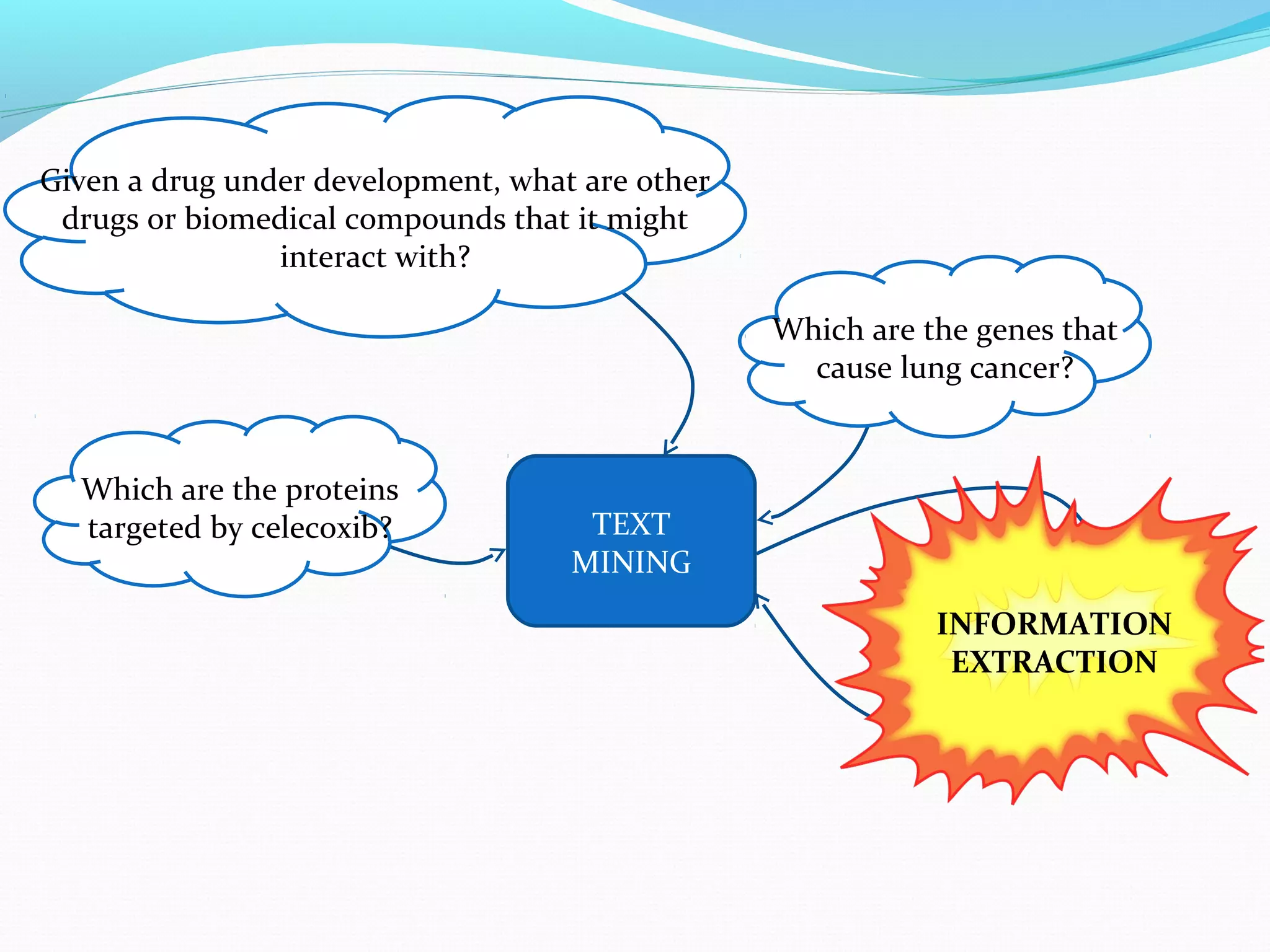 Given a drug under development, what are other drugs or biomedical compounds that it might interact with?

Which are the genes that cause lung cancer?

Which are the proteins targeted by celecoxib?

TEXT MINING

INFORMATION EXTRACTION